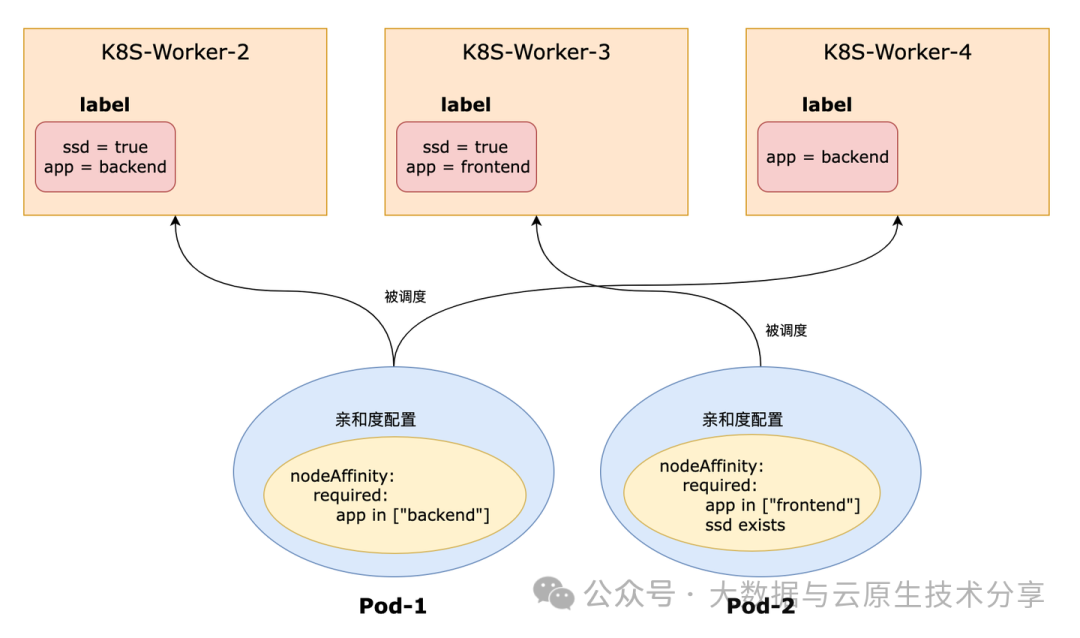 K8S-Worker-2

label

ssd = true
app = backend

K8S-Worker-3

label

ssd = true
app = frontend

K8S-Worker-4

label

app = backend

被调度

被调度

亲和度配置

nodeAffinity:
required:
app in ["backend"]

亲和度配置

nodeAffinity:
required:
app in ["frontend"]
ssd exists

Pod-1

Pod-2

公众号 · 大数据与云原生技术分享